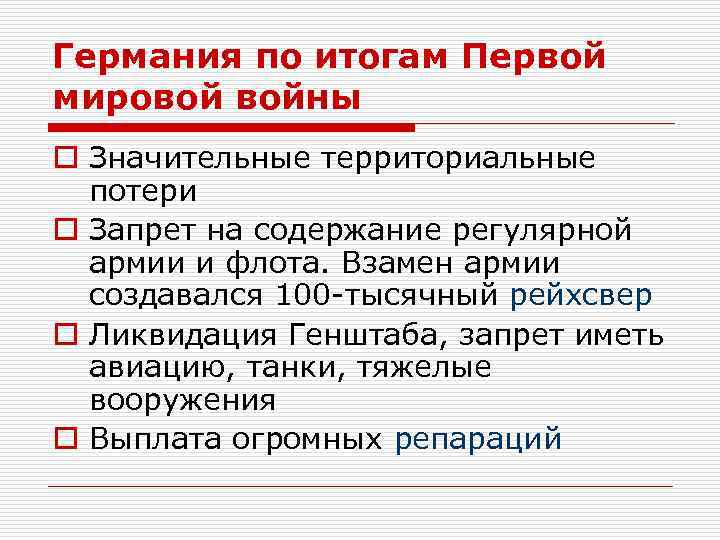 Германия по итогам Первой мировой войны

Значительные территориальные потери

Запрет на содержание регулярной армии и флота. Взамен армии создавался 100-тысячный рейхсвер

Ликвидация Генштаба, запрет иметь авиацию, танки, тяжелые вооружения

Выплата огромных репараций